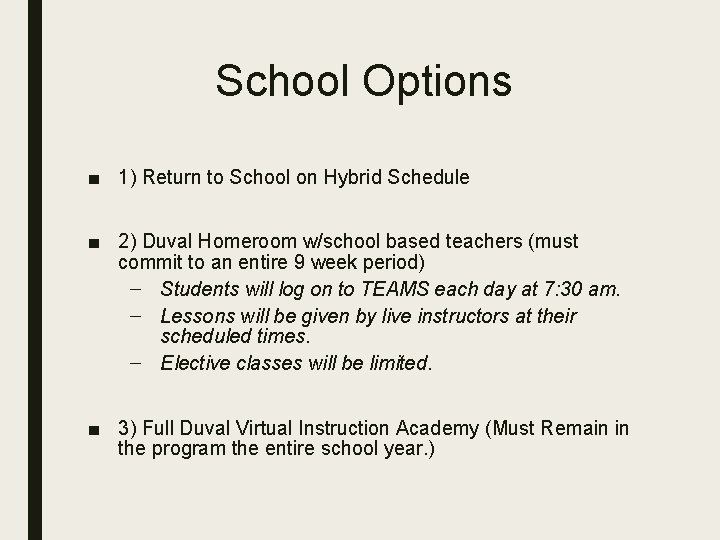 School Options

■ 1) Return to School on Hybrid Schedule

■ 2) Duval Homeroom w/school based teachers (must commit to an entire 9 week period)
– Students will log on to TEAMS each day at 7:30 am.
– Lessons will be given by live instructors at their scheduled times.
– Elective classes will be limited.

■ 3) Full Duval Virtual Instruction Academy (Must Remain in the program the entire school year.)